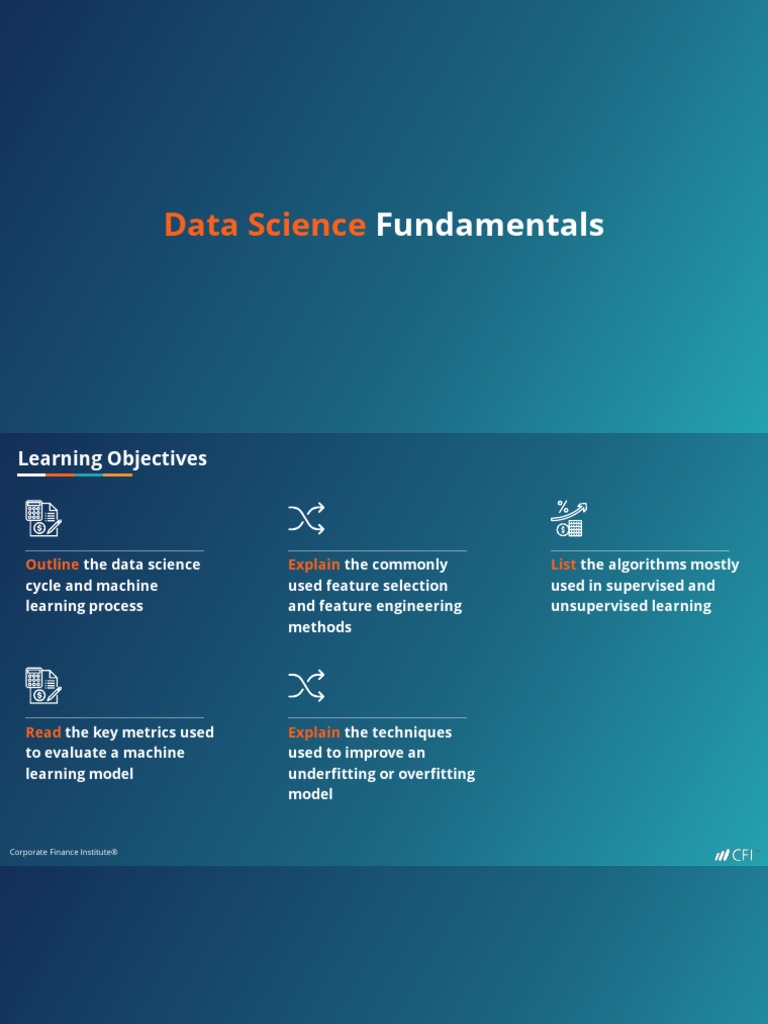 Data Science Fundamentals

Learning Objectives

Outline the data science cycle and machine learning process

Explain the commonly used feature selection and feature engineering methods

List the algorithms mostly used in supervised and unsupervised learning

Read the key metrics used to evaluate a machine learning model

Explain the techniques used to improve an underfitting or overfitting model

Corporate Finance Institute®

CFI